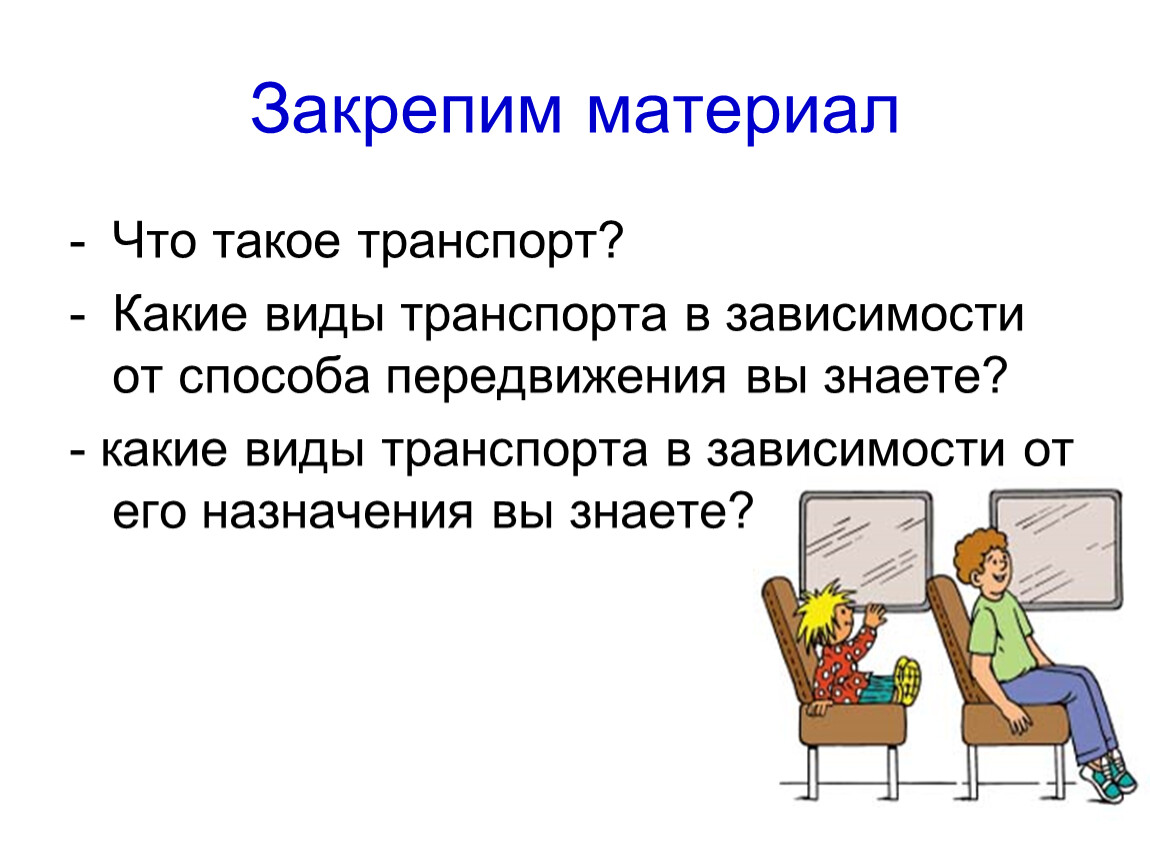 Закрепим материал

- Что такое транспорт?

- Какие виды транспорта в зависимости от способа передвижения вы знаете?

- какие виды транспорта в зависимости от его назначения вы знаете?